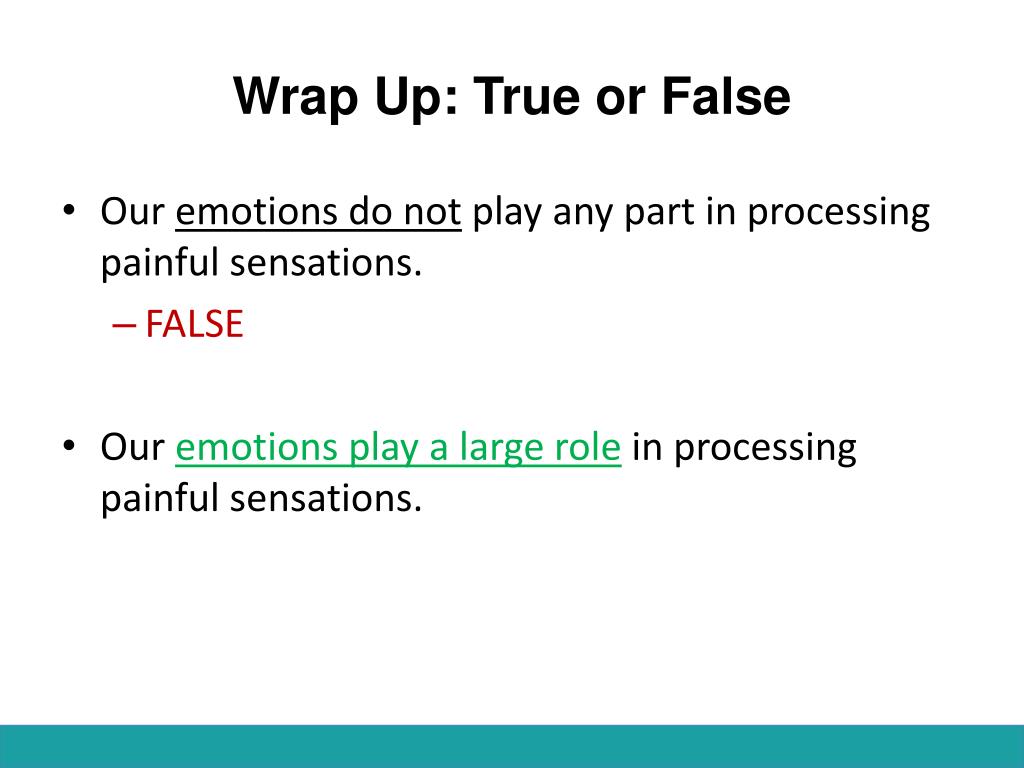 Wrap Up: True or False

• Our emotions do not play any part in processing painful sensations.

– FALSE

• Our emotions play a large role in processing painful sensations.